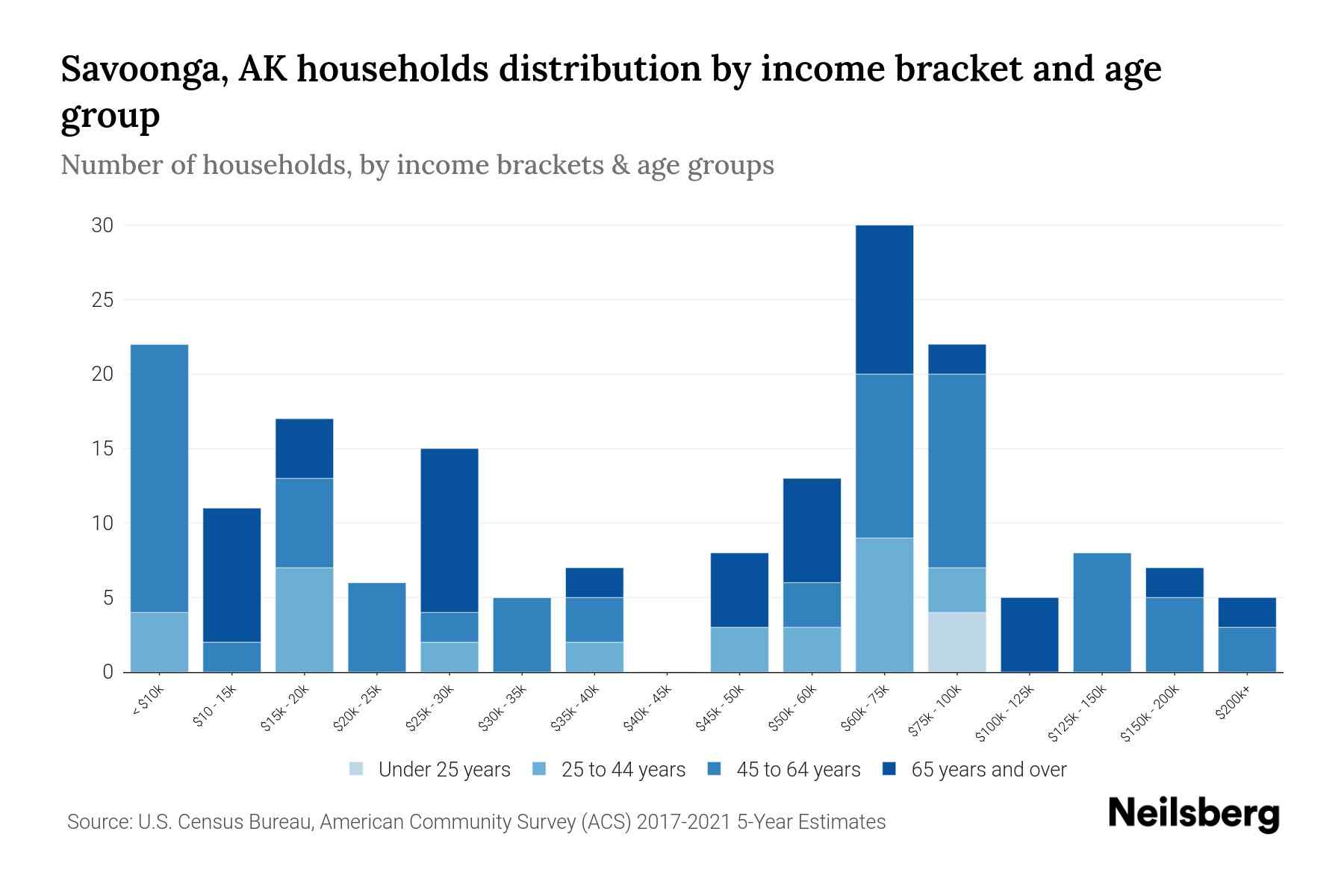 Savoonga, AK households distribution by income bracket and age group

Number of households, by income brackets & age groups

30
25
20
15
10
5
0

< $10k
$10 - 15k
$15k - 20k
$20k - 25k
$25k - 30k
$30k - 35k
$35k - 40k
$40k - 45k
$45k - 50k
$50k - 60k
$60k - 75k
$75k - 100k
$100k - 125k
$125k - 150k
$150k - 200k
$200k+

Under 25 years
25 to 44 years
45 to 64 years
65 years and over

Source: U.S. Census Bureau, American Community Survey (ACS) 2017-2021 5-Year Estimates

Neilsberg